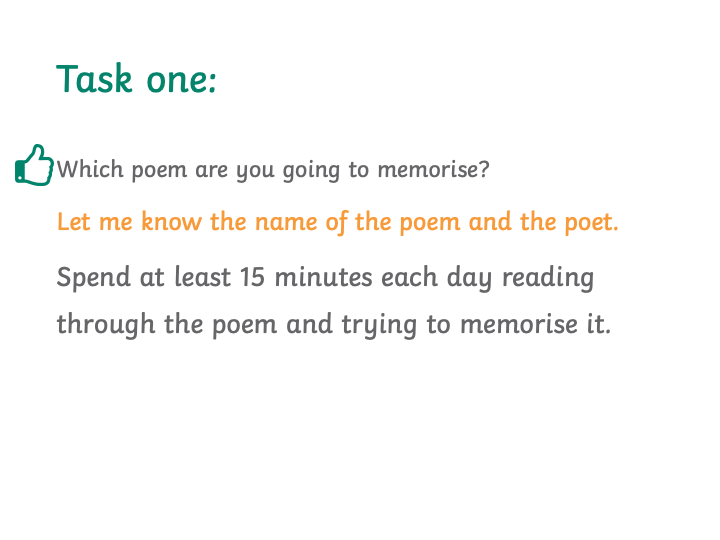 Task one:

Which poem are you going to memorise?

Let me know the name of the poem and the poet.

Spend at least 15 minutes each day reading through the poem and trying to memorise it.